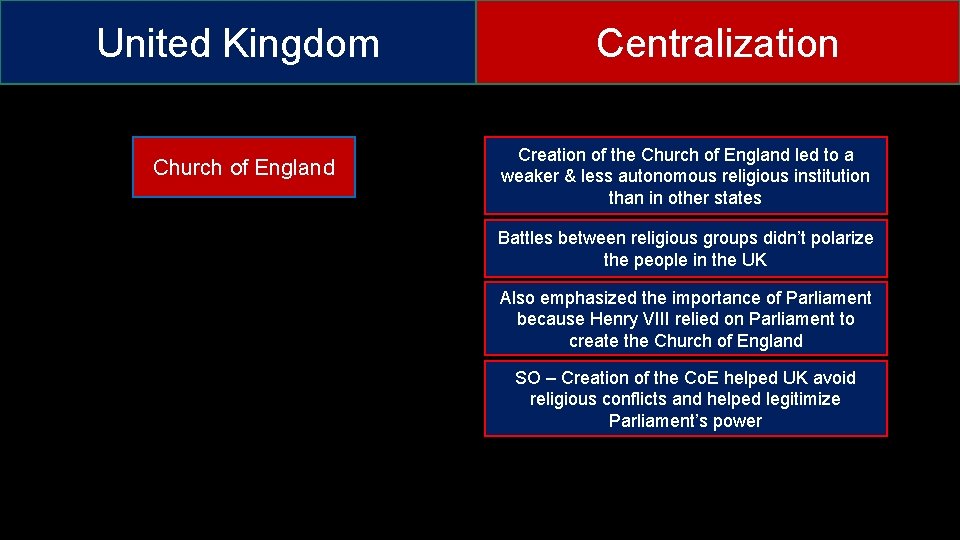 United Kingdom

Centralization

Church of England

Creation of the Church of England led to a weaker & less autonomous religious institution than in other states

Battles between religious groups didn't polarize the people in the UK

Also emphasized the importance of Parliament because Henry VIII relied on Parliament to create the Church of England

SO – Creation of the CoE helped UK avoid religious conflicts and helped legitimize Parliament's power